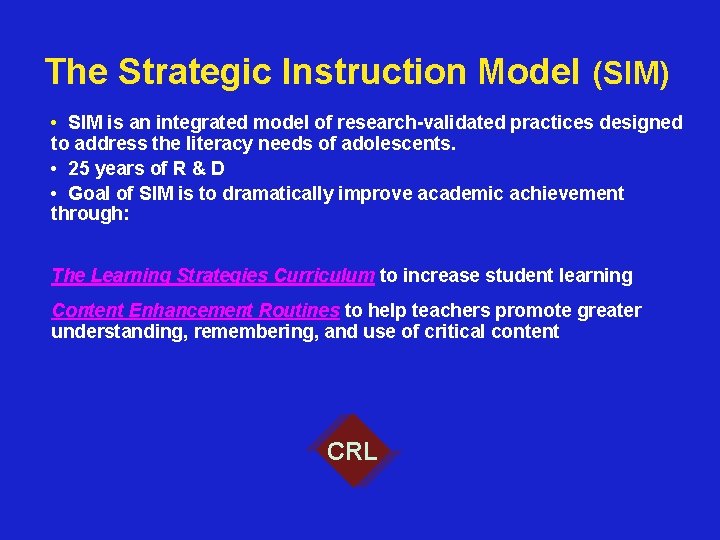 The Strategic Instruction Model (SIM)

• SIM is an integrated model of research-validated practices designed to address the literacy needs of adolescents.

• 25 years of R & D

• Goal of SIM is to dramatically improve academic achievement through:

The Learning Strategies Curriculum to increase student learning

Content Enhancement Routines to help teachers promote greater understanding, remembering, and use of critical content

CRL